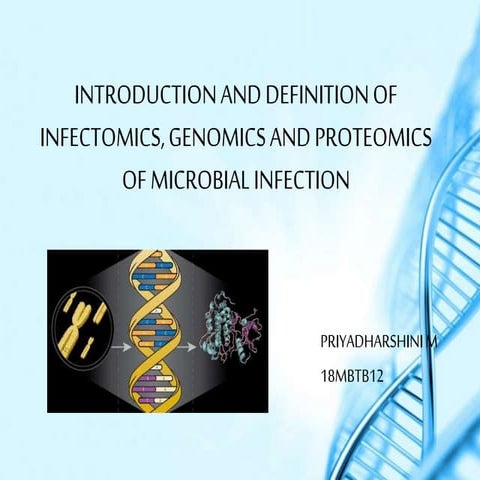 INTRODUCTION AND DEFINITION OF INFECTOMICS, GENOMICS AND PROTEOMICS OF MICROBIAL INFECTION

PRIYADHARSHINI M

18MBTB12